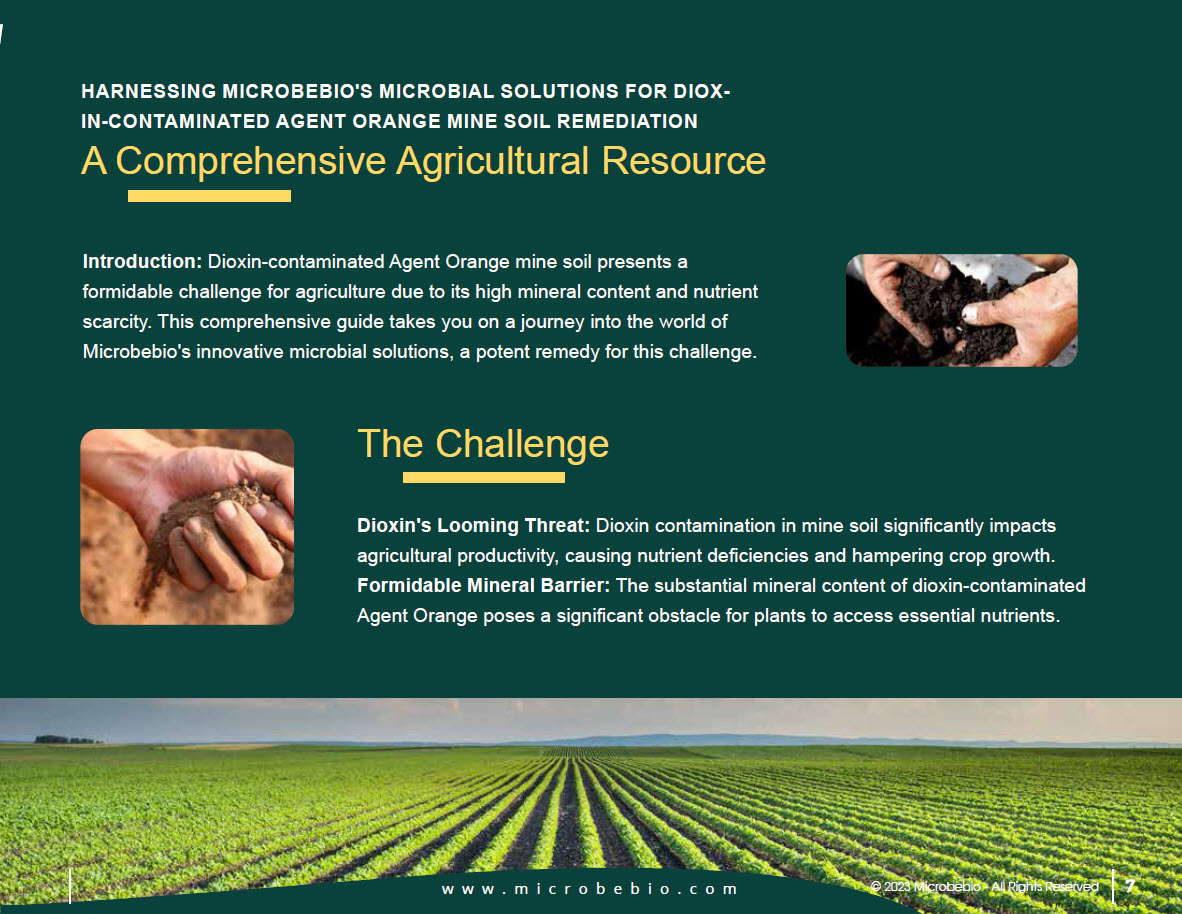 HARNESSING MICROBEBIO'S MICROBIAL SOLUTIONS FOR DIOXIN-CONTAMINATED AGENT ORANGE MINE SOIL REMEDIATION

A Comprehensive Agricultural Resource

**Introduction:** Dioxin-contaminated Agent Orange mine soil presents a formidable challenge for agriculture due to its high mineral content and nutrient scarcity. This comprehensive guide takes you on a journey into the world of Microbebio's innovative microbial solutions, a potent remedy for this challenge.

The Challenge

**Dioxin's Looming Threat:** Dioxin contamination in mine soil significantly impacts agricultural productivity, causing nutrient deficiencies and hampering crop growth.
**Formidable Mineral Barrier:** The substantial mineral content of dioxin-contaminated Agent Orange poses a significant obstacle for plants to access essential nutrients.

www.microbebio.com

© 2023 Microbebio - All Rights Reserved

7